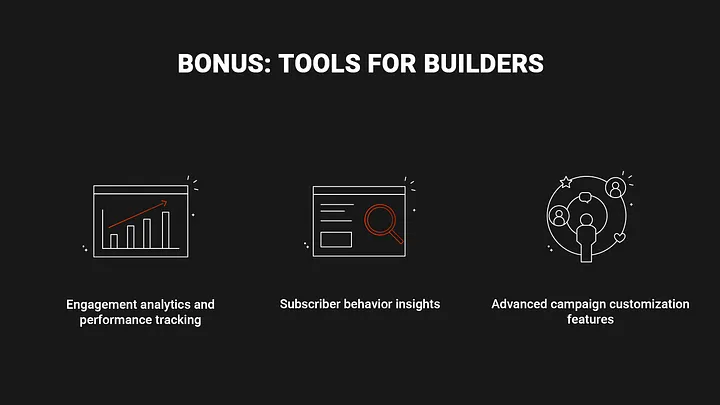 BONUS: TOOLS FOR BUILDERS

Engagement analytics and performance tracking

Subscriber behavior insights

Advanced campaign customization features